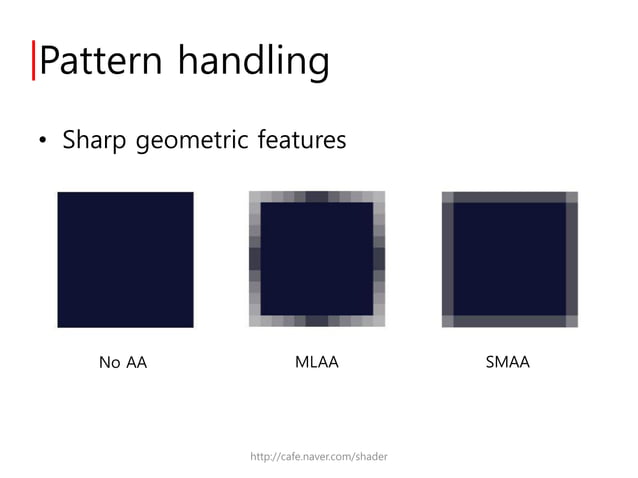 Pattern handling

• Sharp geometric features

No AA

MLAA

SMAA

http://cafe.naver.com/shader